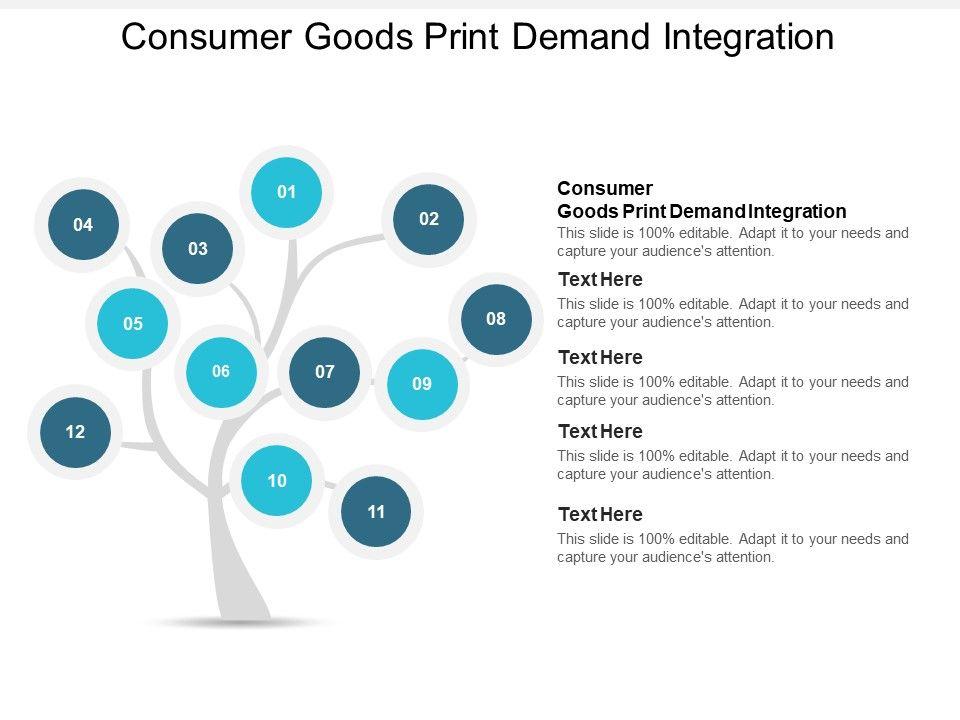 Consumer Goods Print Demand Integration

01

02

03

04

05

06

07

08

09

10

11

12

Consumer
Goods Print Demand Integration
This slide is 100% editable. Adapt it to your needs and capture your audience's attention.

Text Here
This slide is 100% editable. Adapt it to your needs and capture your audience's attention.

Text Here
This slide is 100% editable. Adapt it to your needs and capture your audience's attention.

Text Here
This slide is 100% editable. Adapt it to your needs and capture your audience's attention.

Text Here
This slide is 100% editable. Adapt it to your needs and capture your audience's attention.